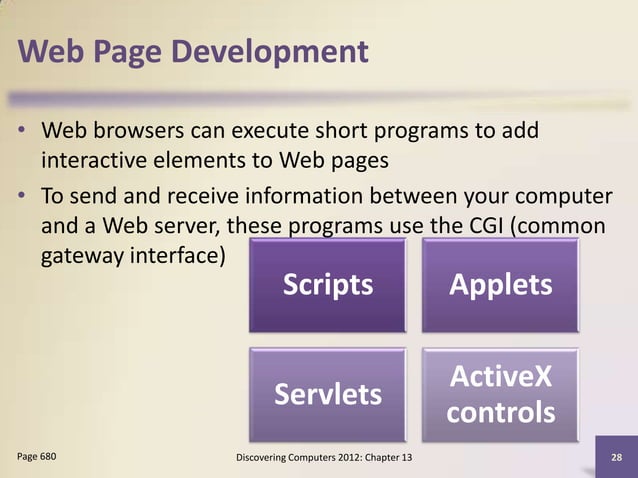 Web Page Development

• Web browsers can execute short programs to add interactive elements to Web pages

• To send and receive information between your computer and a Web server, these programs use the CGI (common gateway interface)

Scripts

Applets

Servlets

ActiveX controls

Page 680

Discovering Computers 2012: Chapter 13

28